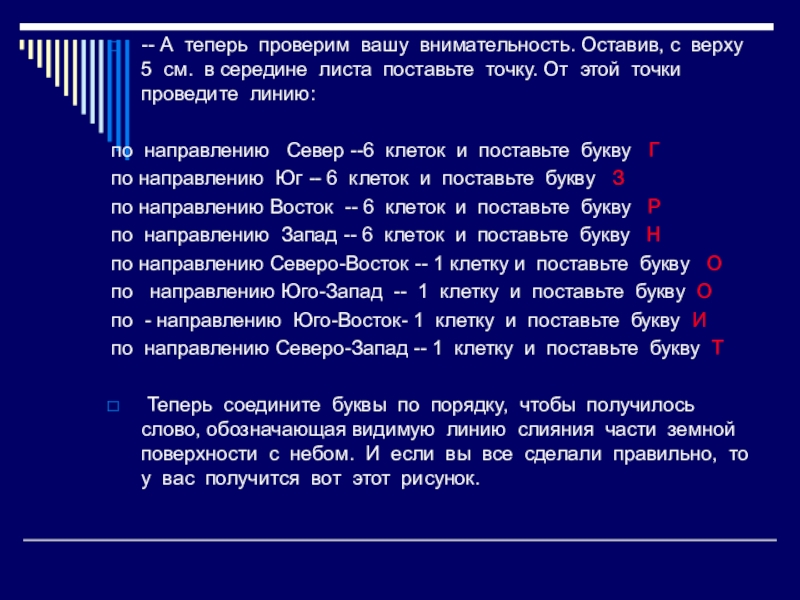 -- А теперь проверим вашу внимательность. Оставив, с верху 5 см. в середине листа поставьте точку. От этой точки проведите линию:

по направлению Север --6 клеток и поставьте букву Г
по направлению Юг -- 6 клеток и поставьте букву З
по направлению Восток -- 6 клеток и поставьте букву Р
по направлению Запад -- 6 клеток и поставьте букву Н
по направлению Северо-Восток -- 1 клетку и поставьте букву О
по направлению Юго-Запад -- 1 клетку и поставьте букву О
по - направлению Юго-Восток- 1 клетку и поставьте букву И
по направлению Северо-Запад -- 1 клетку и поставьте букву Т

Теперь соедините буквы по порядку, чтобы получилось слово, обозначающая видимую линию слияния части земной поверхности с небом. И если вы все сделали правильно, то у вас получится вот этот рисунок.